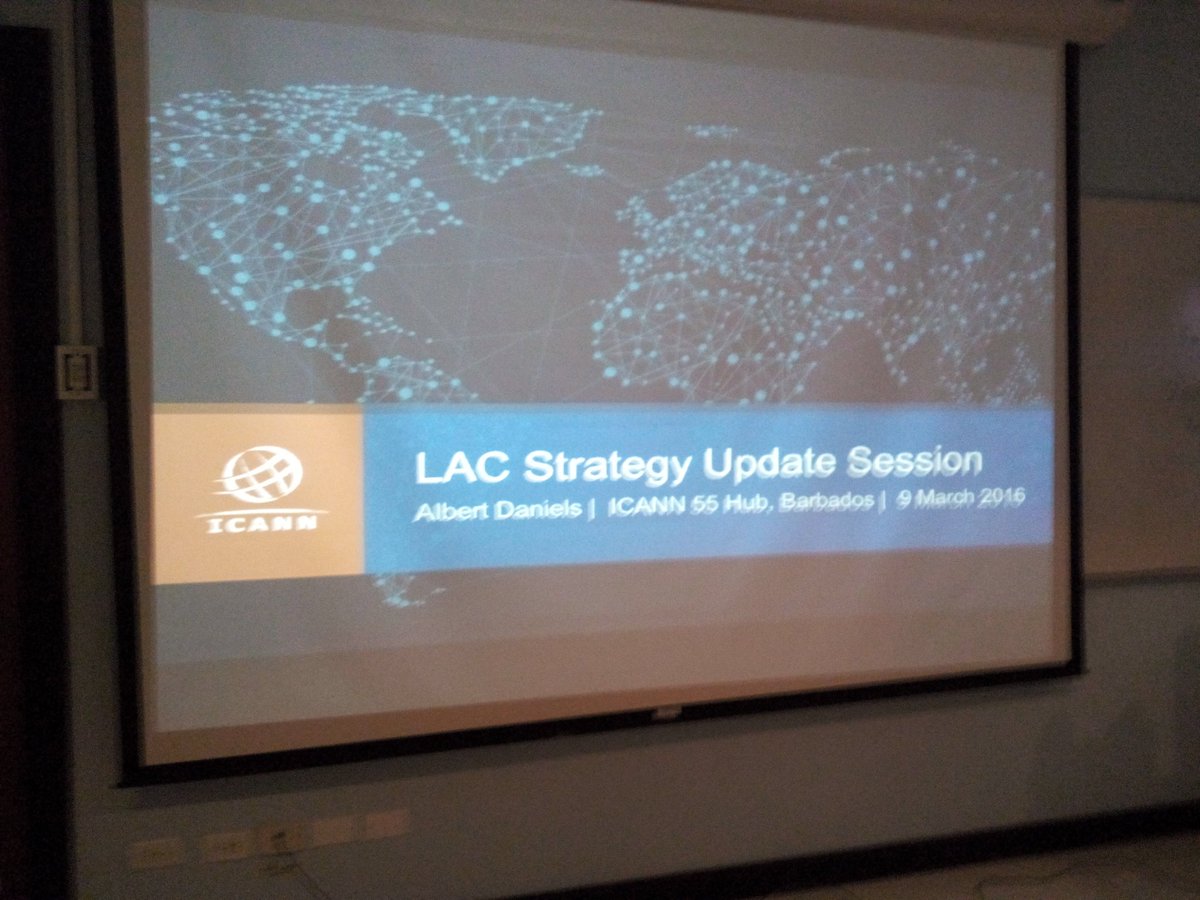 ICANN

LAC Strategy Update Session

Albert Daniels | ICANN 55 Hub, Barbados | 9 March 2016